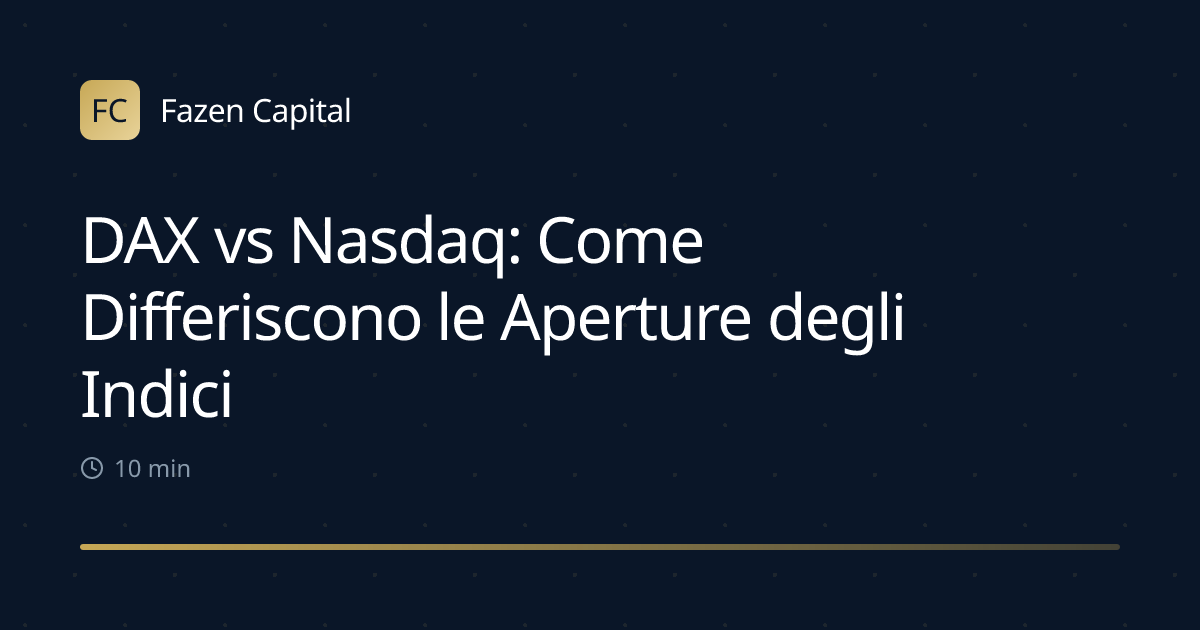 FC Fazen Capital

DAX vs Nasdaq: Come Differiscono le Aperture degli Indici

10 min